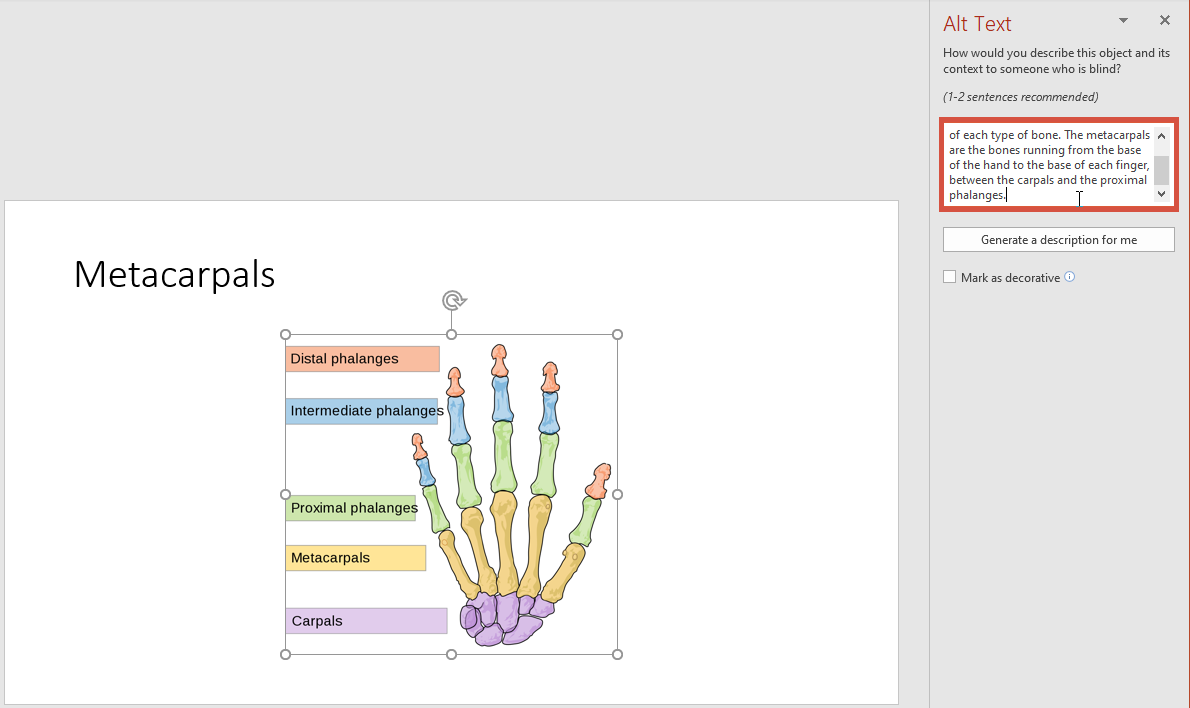 Metacarpals

Distal phalanges

Intermediate phalanges

Proximal phalanges

Metacarpals

Carpals

Alt Text

How would you describe this object and its context to someone who is blind?

(1-2 sentences recommended)

of each type of bone. The metacarpals are the bones running from the base of the hand to the base of each finger, between the carpals and the proximal phalanges.

Generate a description for me

Mark as decorative